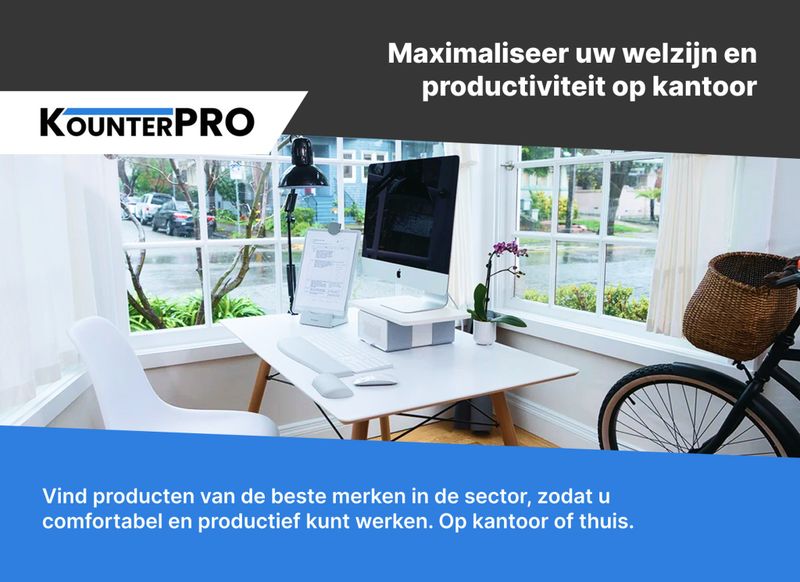 Maximaliseer uw welzijn en productiviteit op kantoor

KOUNTERPRO

Vind producten van de beste merken in de sector, zodat u comfortabel en productief kunt werken. Op kantoor of thuis.